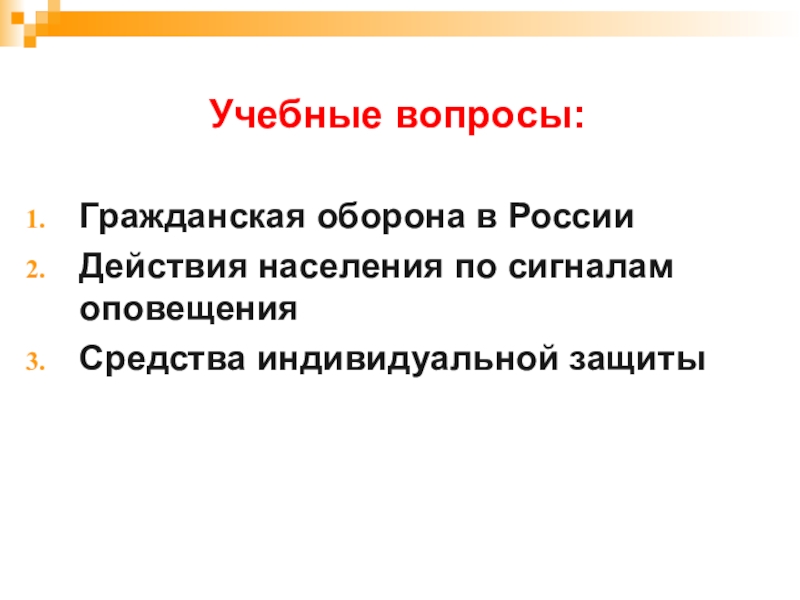 Учебные вопросы:

1. Гражданская оборона в России
2. Действия населения по сигналам оповещения
3. Средства индивидуальной защиты